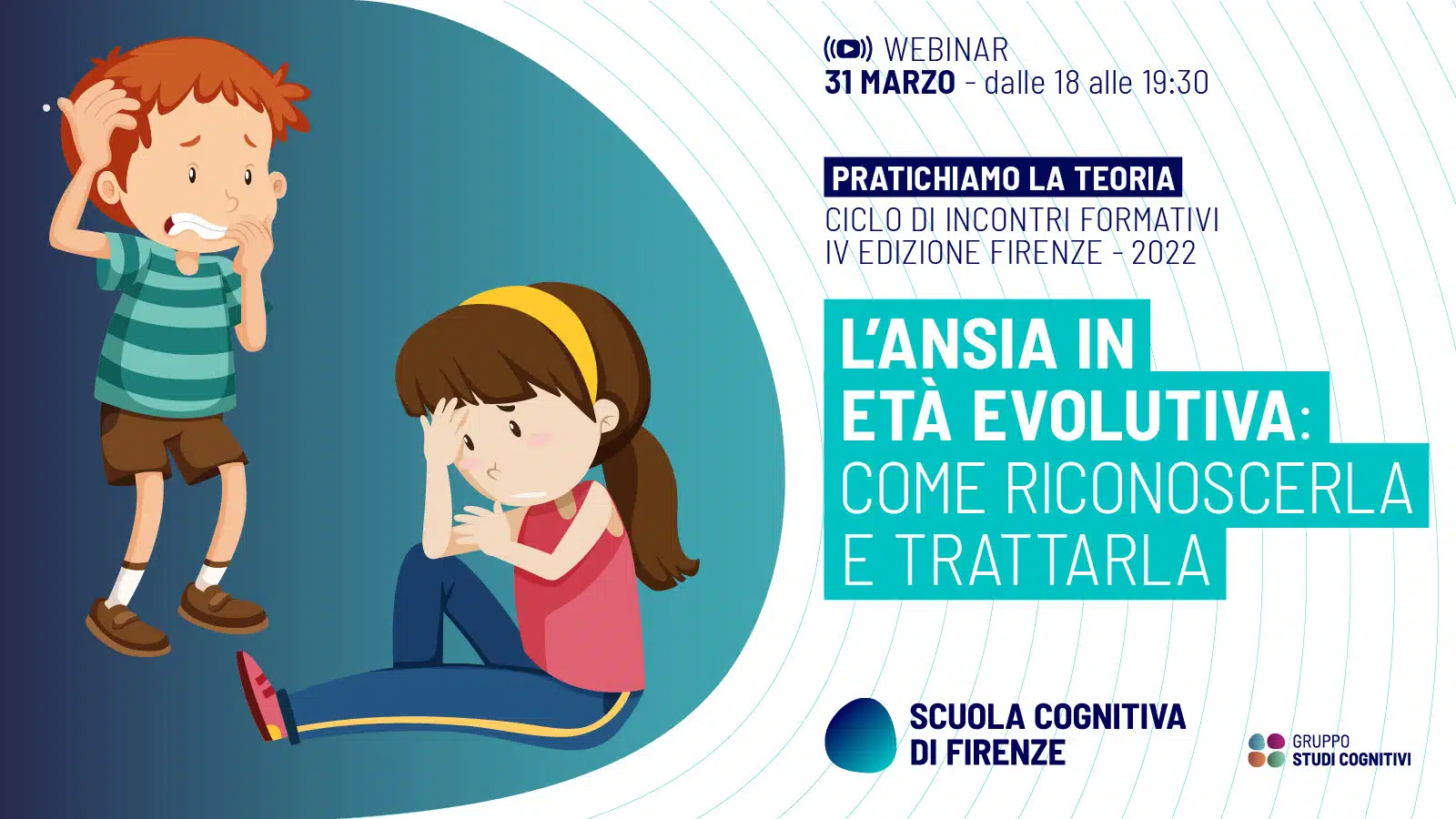 WEBINAR
31 MARZO - dalle 18 alle 19:30

PRATICHIAMO LA TEORIA
CICLO DI INCONTRI FORMATIVI
IV EDIZIONE FIRENZE - 2022

L'ANSIA IN ETÀ EVOLUTIVA: COME RICONOSCERLA E TRATTARLA

SCUOLA COGNITIVA DI FIRENZE

GRUPPO STUDI COGNITIVI